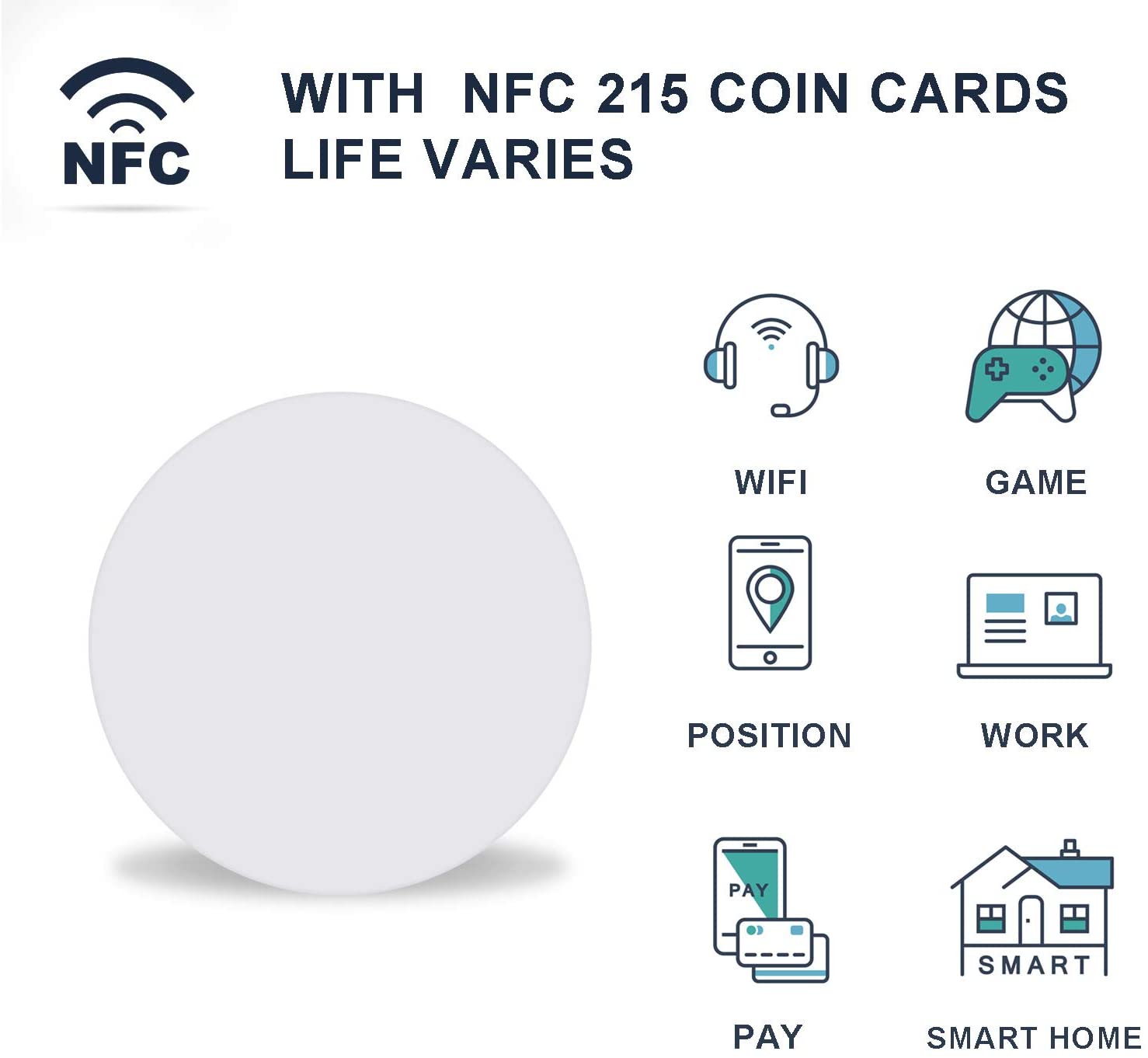 NFC

WITH NFC 215 COIN CARDS LIFE VARIES

WIFI

GAME

POSITION

WORK

PAY

PAY

SMART

SMART HOME